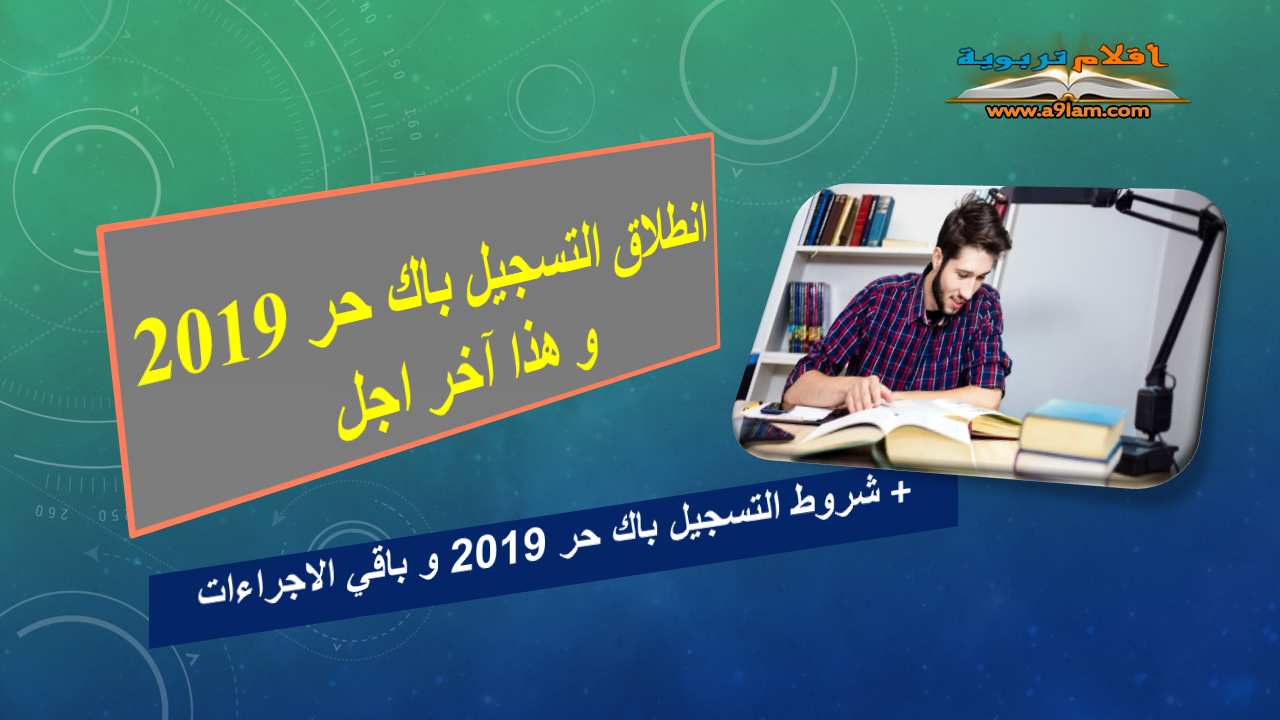 أقلام تربوية
www.a9lam.com

انطلاق التسجيل باك حر 2019 و هذا آخر اجل

+ شروط التسجيل باك حر 2019 و باقي الاجراءات